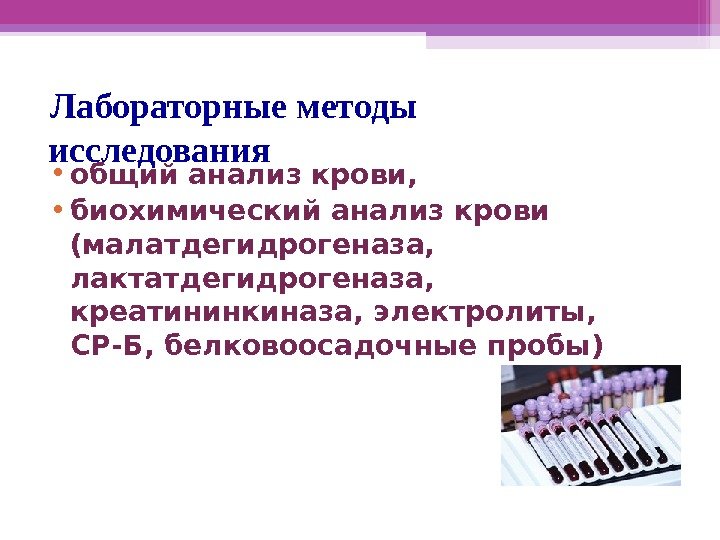 Лабораторные методы исследования

• общий анализ крови,
• биохимический анализ крови (малатдегидрогеназа, лактатдегидрогеназа, креатининкиназа, электролиты, СР-Б, белковоосадочные пробы)